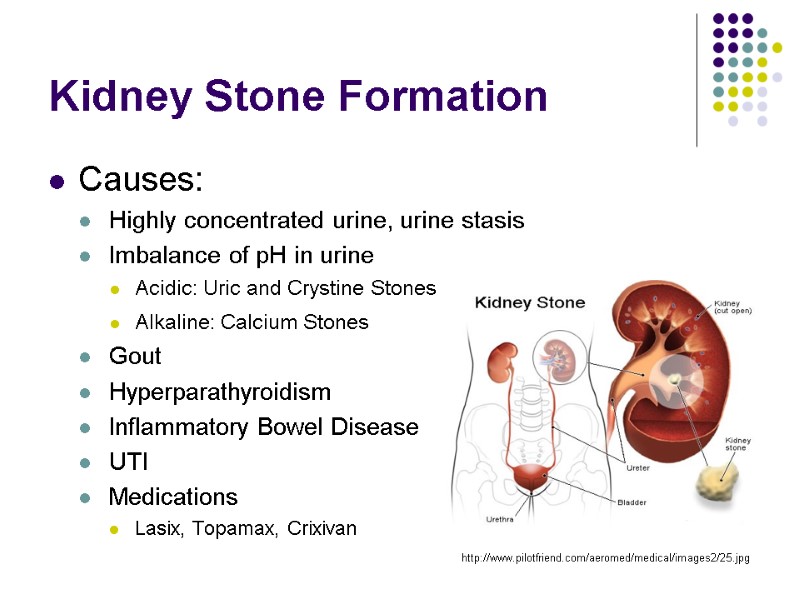 Kidney Stone Formation

- Causes:
  - Highly concentrated urine, urine stasis
  - Imbalance of pH in urine
    - Acidic: Uric and Crystine Stones
    - Alkaline: Calcium Stones
  - Gout
  - Hyperparathyroidism
  - Inflammatory Bowel Disease
  - UTI
  - Medications
    - Lasix, Topamax, Crixivan

Kidney Stone

Kidney (cut open)

Kidney stone

Ureter

Bladder

Urethra

http://www.pilotfriend.com/aeromed/medical/images2/25.jpg